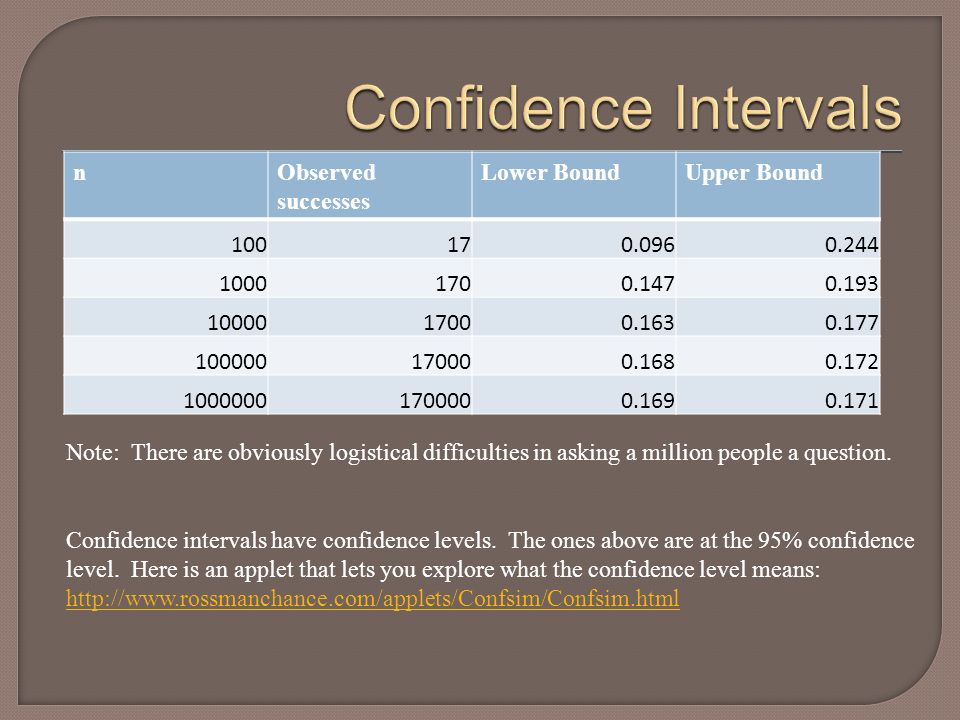 Confidence Intervals

| n | Observed successes | Lower Bound | Upper Bound |
|---|---|---|---|
| 100 | 17 | 0.096 | 0.244 |
| 1000 | 170 | 0.147 | 0.193 |
| 10000 | 1700 | 0.163 | 0.177 |
| 100000 | 17000 | 0.168 | 0.172 |
| 1000000 | 170000 | 0.169 | 0.171 |

Note: There are obviously logistical difficulties in asking a million people a question.

Confidence intervals have confidence levels. The ones above are at the 95% confidence level. Here is an applet that lets you explore what the confidence level means: http://www.rossmanchance.com/applets/Confsim/Confsim.html